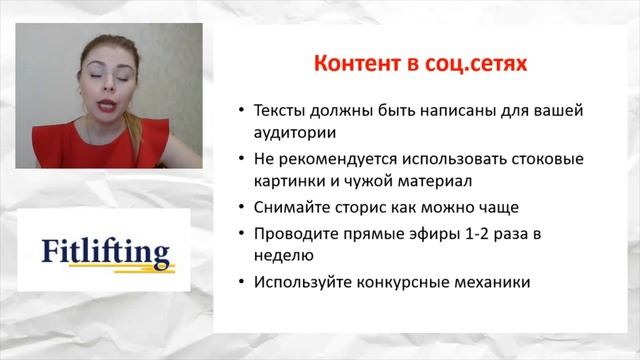 Fitlifting

Контент в соц.сетях

• Тексты должны быть написаны для вашей аудитории
• Не рекомендуется использовать стоковые картинки и чужой материал
• Снимайте сторис как можно чаще
• Проводите прямые эфиры 1-2 раза в неделю
• Используйте конкурсные механики